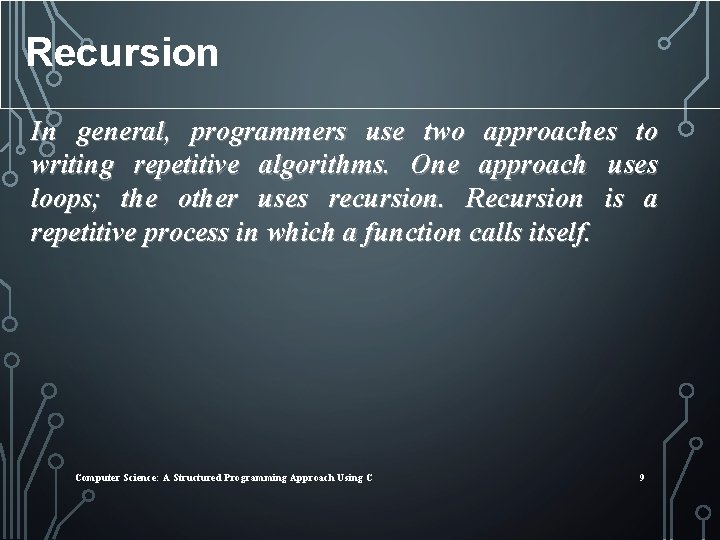 Recursion

In general, programmers use two approaches to writing repetitive algorithms. One approach uses loops; the other uses recursion. Recursion is a repetitive process in which a function calls itself.

Computer Science: A Structured Programming Approach Using C

9